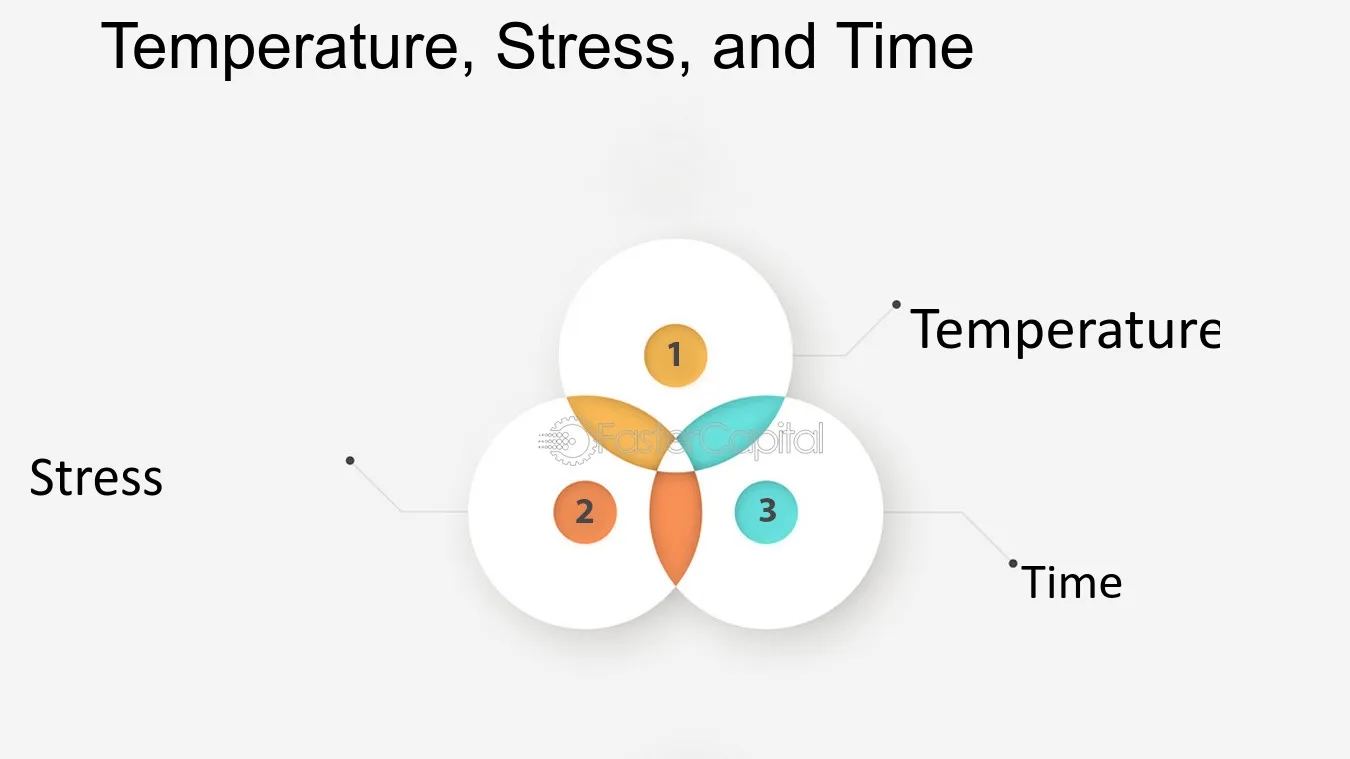 Temperature, Stress, and Time

1

Temperature

Stress

2

3

Time

FasterCapital